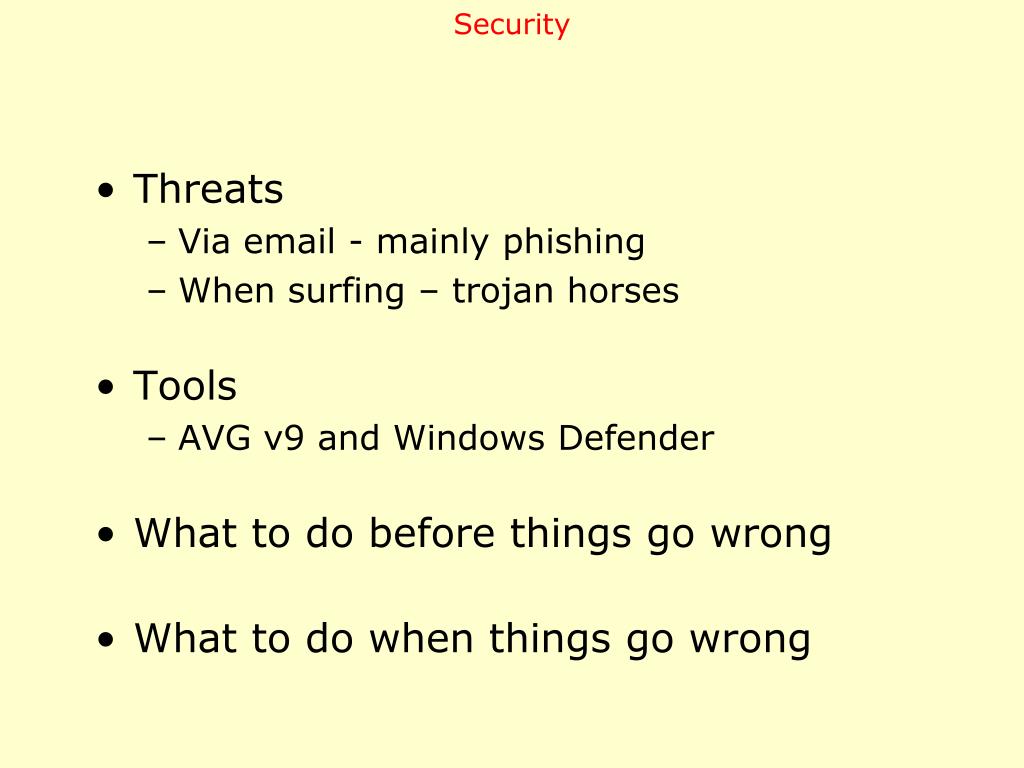 Security

• Threats
– Via email - mainly phishing
– When surfing – trojan horses

• Tools
– AVG v9 and Windows Defender

• What to do before things go wrong

• What to do when things go wrong